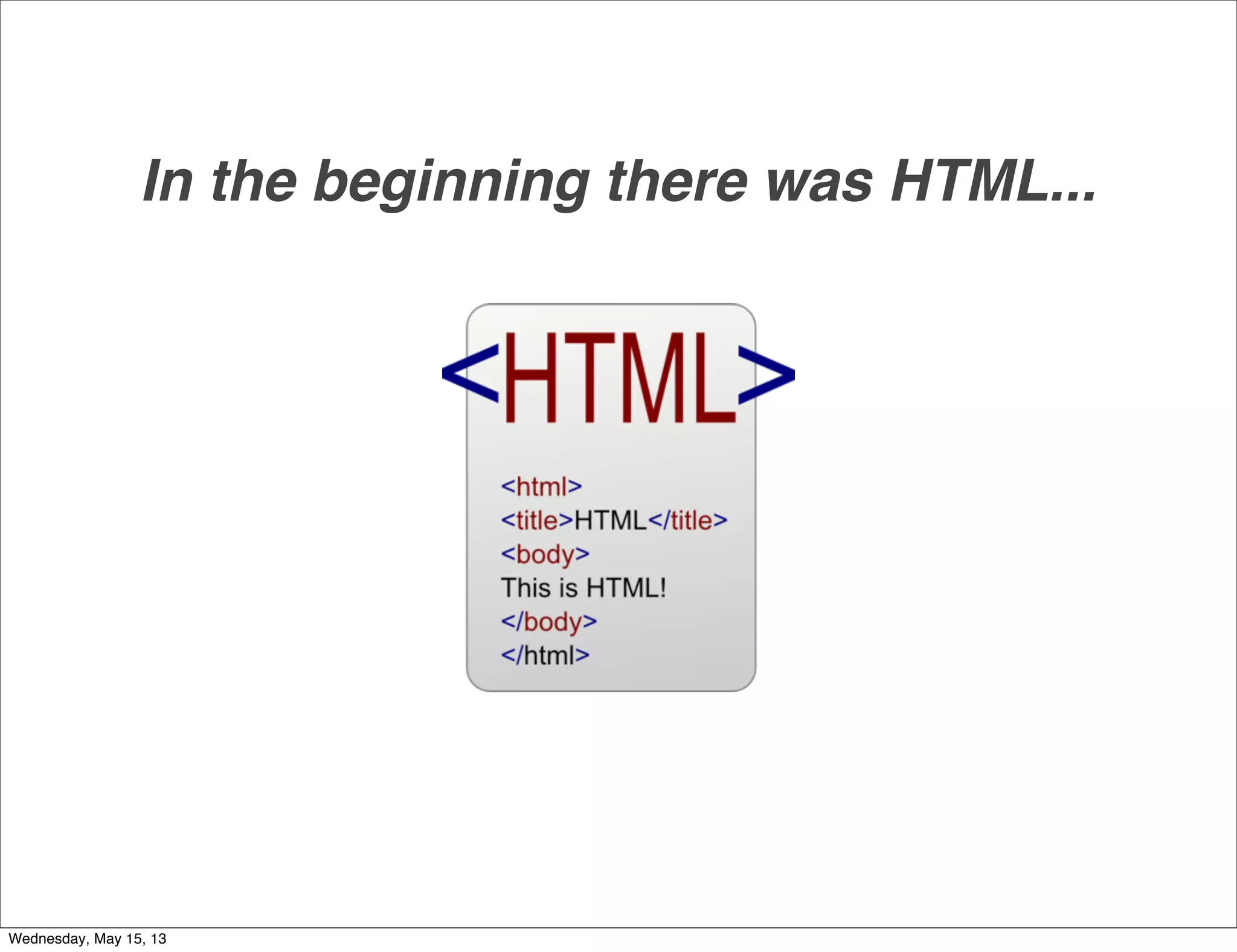 In the beginning there was HTML...

<HTML>

<html>
<title>HTML</title>
<body>
This is HTML!
</body>
</html>

Wednesday, May 15, 13